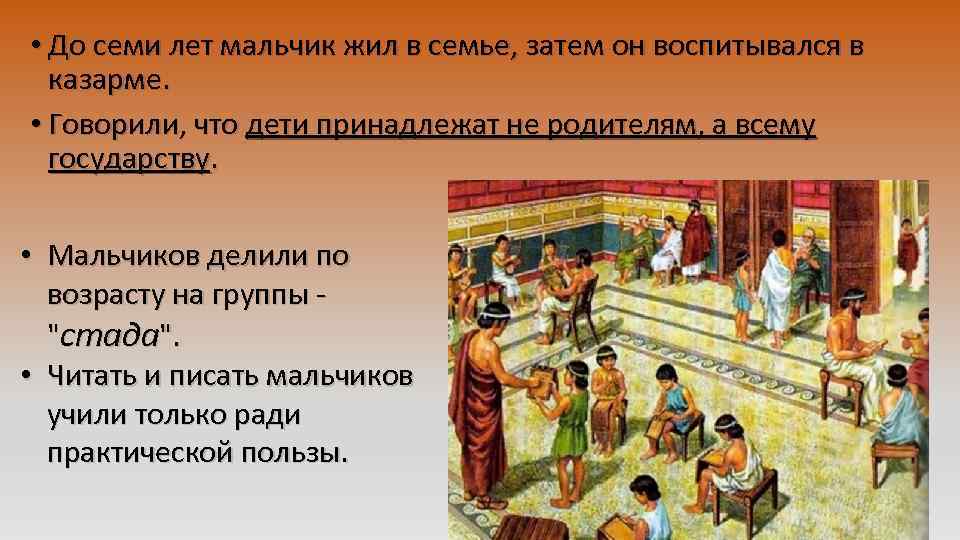 • До семи лет мальчик жил в семье, затем он воспитывался в казарме.

• Говорили, что дети принадлежат не родителям, а всему государству.

• Мальчиков делили по возрасту на группы - "стада".

• Читать и писать мальчиков учили только ради практической пользы.